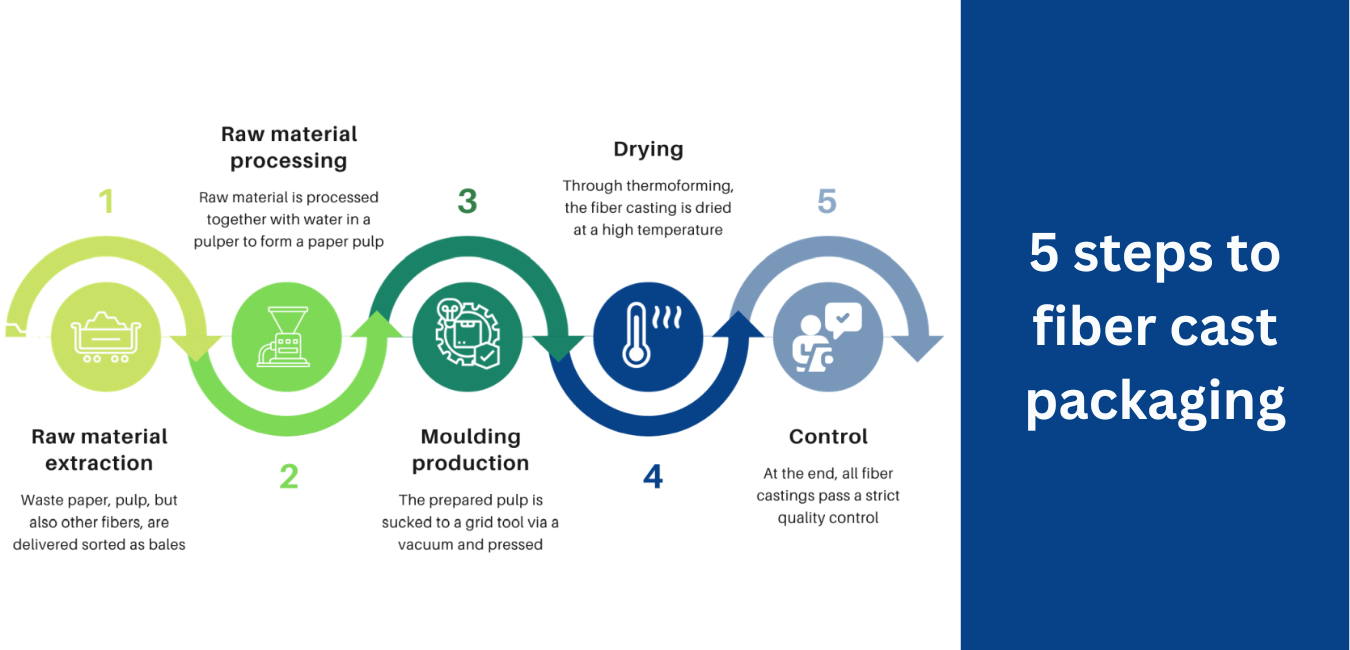 1

Raw material extraction

Waste paper, pulp, but also other fibers, are delivered sorted as bales

Raw material processing

Raw material is processed together with water in a pulper to form a paper pulp

2

3

Moulding production

The prepared pulp is sucked to a grid tool via a vacuum and pressed

Drying

Through thermoforming, the fiber casting is dried at a high temperature

4

5

Control

At the end, all fiber castings pass a strict quality control

5 steps to fiber cast packaging